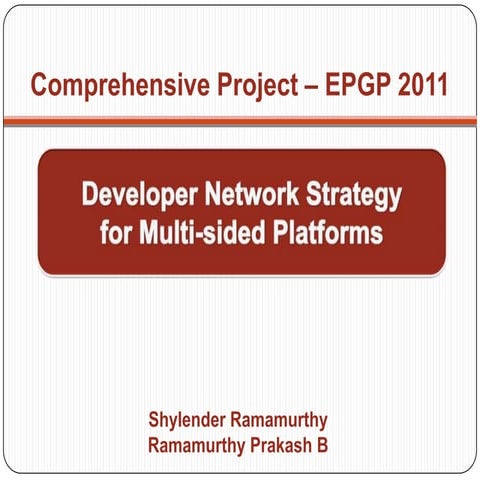 Comprehensive Project – EPGP 2011

Developer Network Strategy for Multi-sided Platforms

Shylender Ramamurthy
Ramamurthy Prakash B